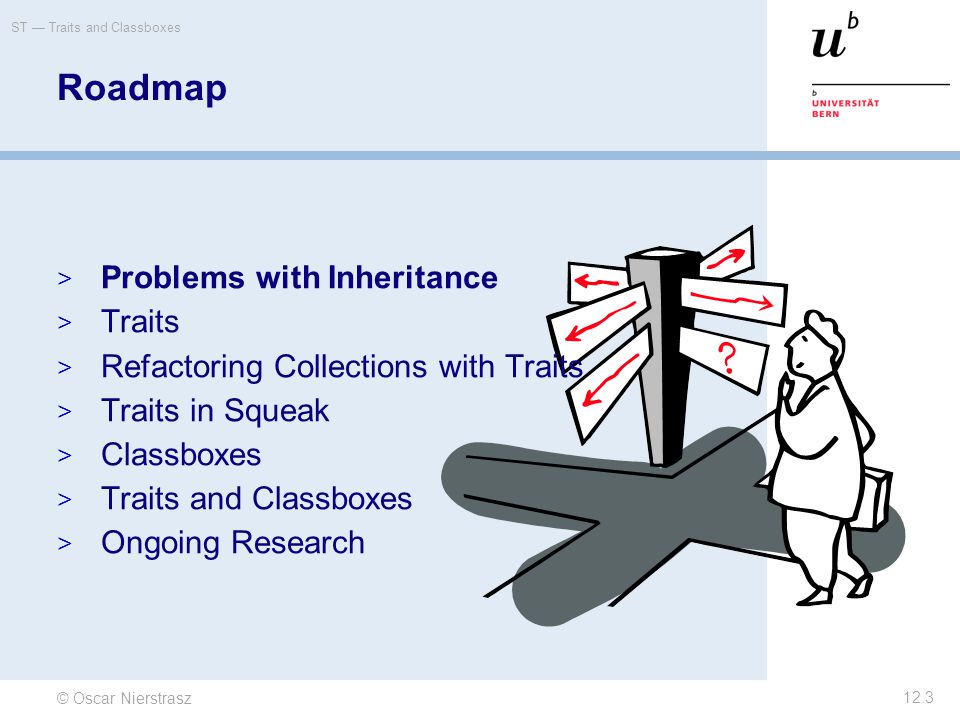 ST — Traits and Classboxes

$u^b$

b
UNIVERSITÄT
BERN

Roadmap

> Problems with Inheritance
> Traits
> Refactoring Collections with Traits
> Traits in Squeak
> Classboxes
> Traits and Classboxes
> Ongoing Research

?

© Oscar Nierstrasz

12.3